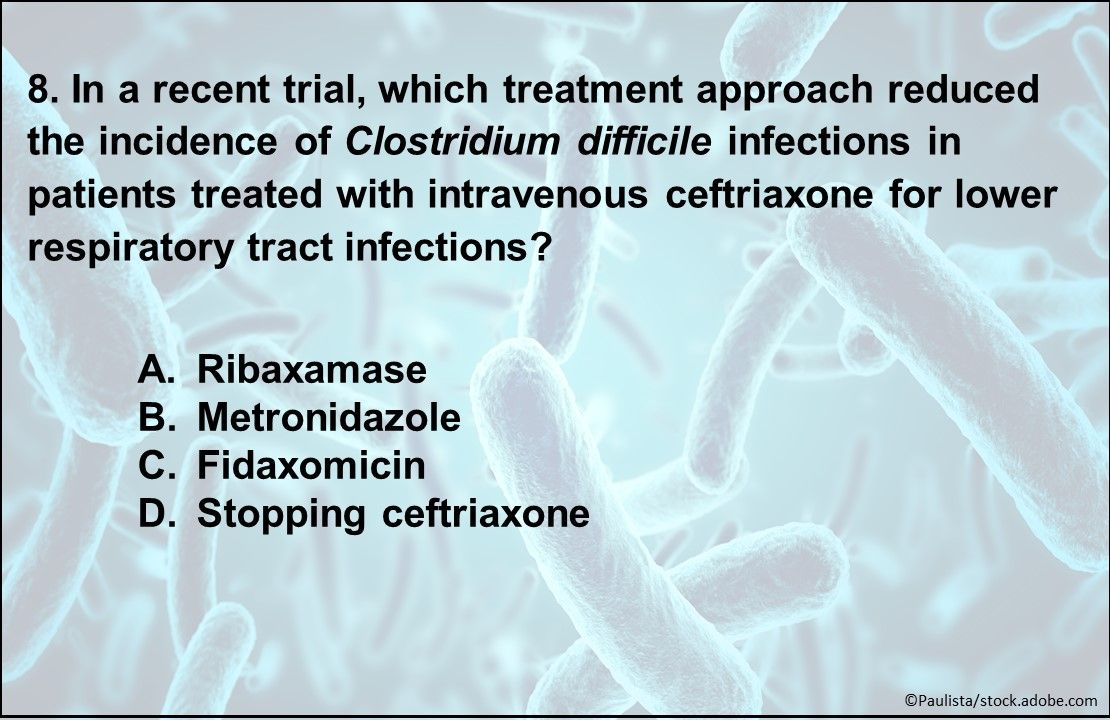 8. In a recent trial, which treatment approach reduced the incidence of Clostridium difficile infections in patients treated with intravenous ceftriaxone for lower respiratory tract infections?

A. Ribaxamase
B. Metronidazole
C. Fidaxomicin
D. Stopping ceftriaxone

©Paulista/stock.adobe.com